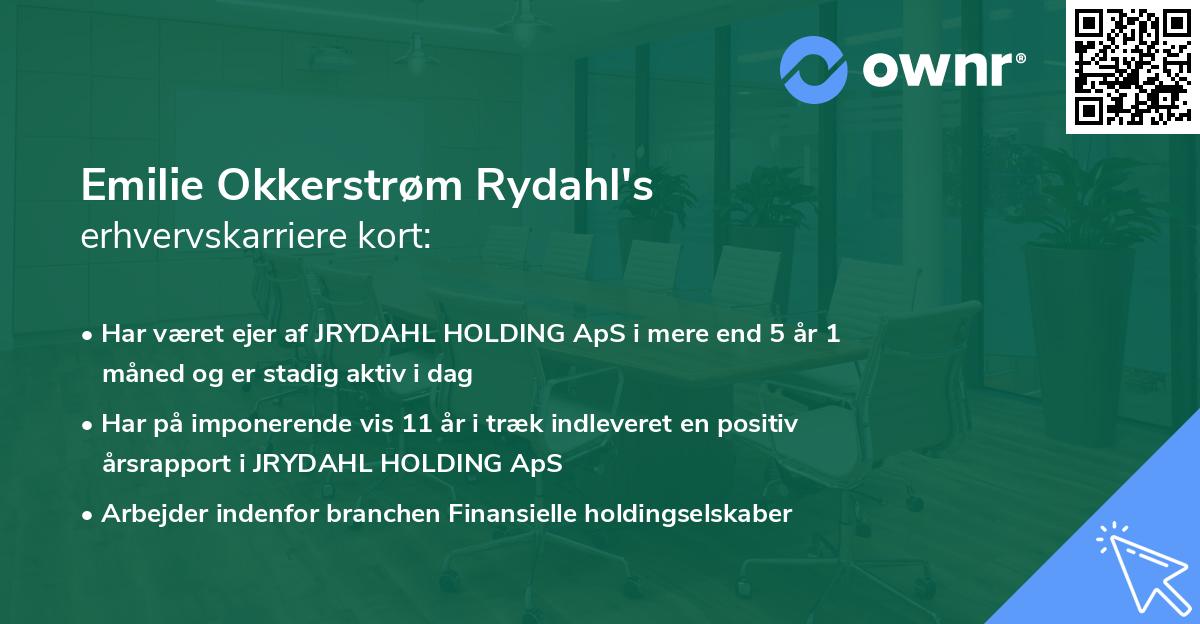 ownr®

Emilie Okkerstrøm Rydahl's
erhvervskarriere kort:

• Har været ejer af JRYDAHL HOLDING ApS i mere end 5 år 1 måned og er stadig aktiv i dag

• Har på imponerende vis 11 år i træk indleveret en positiv årsrapport i JRYDAHL HOLDING ApS

• Arbejder indenfor branchen Finansielle holdingselskaber